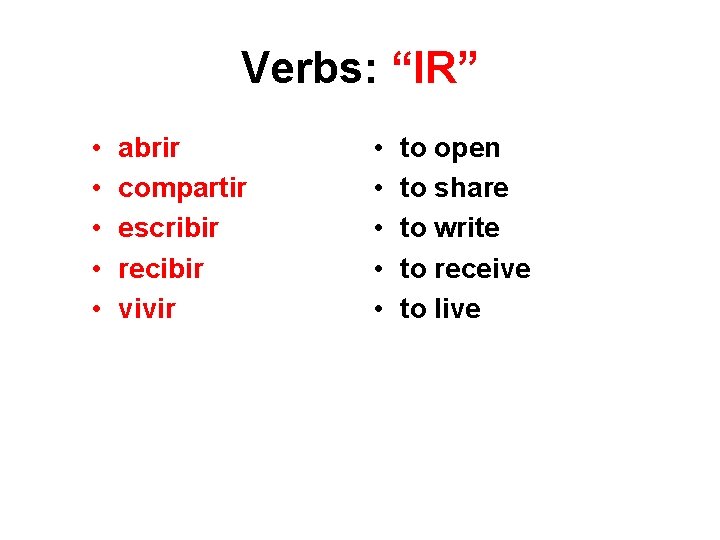 Verbs: “IR”

• abrir
• compartir
• escribir
• recibir
• vivir

• to open
• to share
• to write
• to receive
• to live